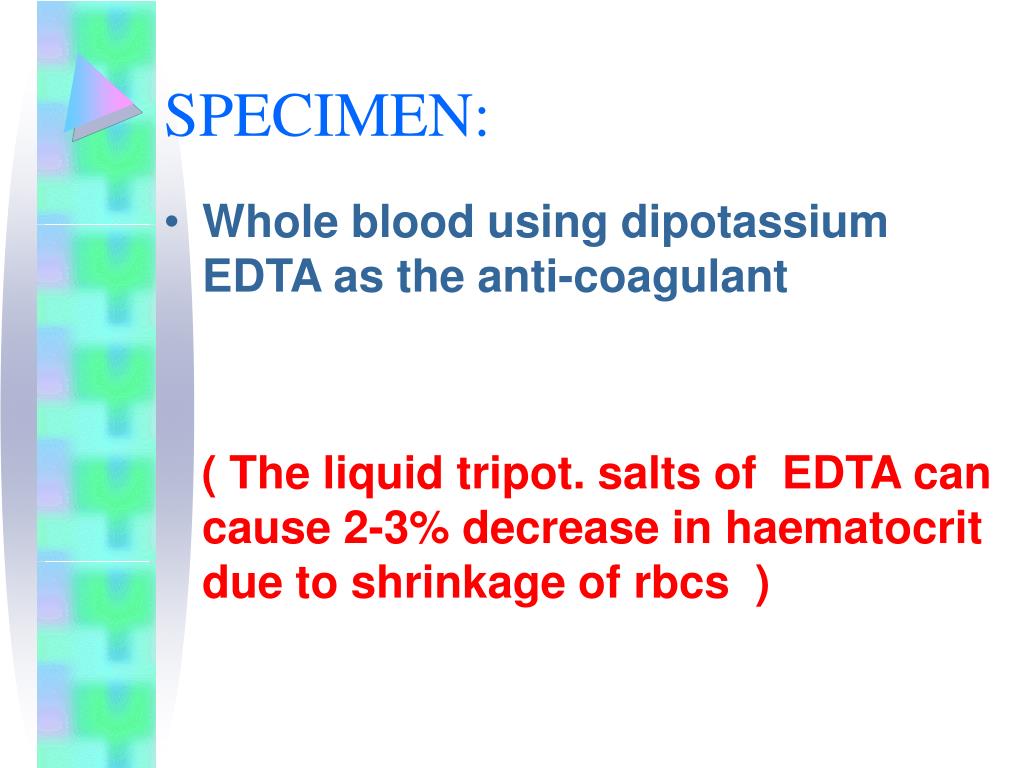 SPECIMEN:

• Whole blood using dipotassium EDTA as the anti-coagulant

( The liquid tripot. salts of EDTA can cause 2-3% decrease in haematocrit due to shrinkage of rbcs )